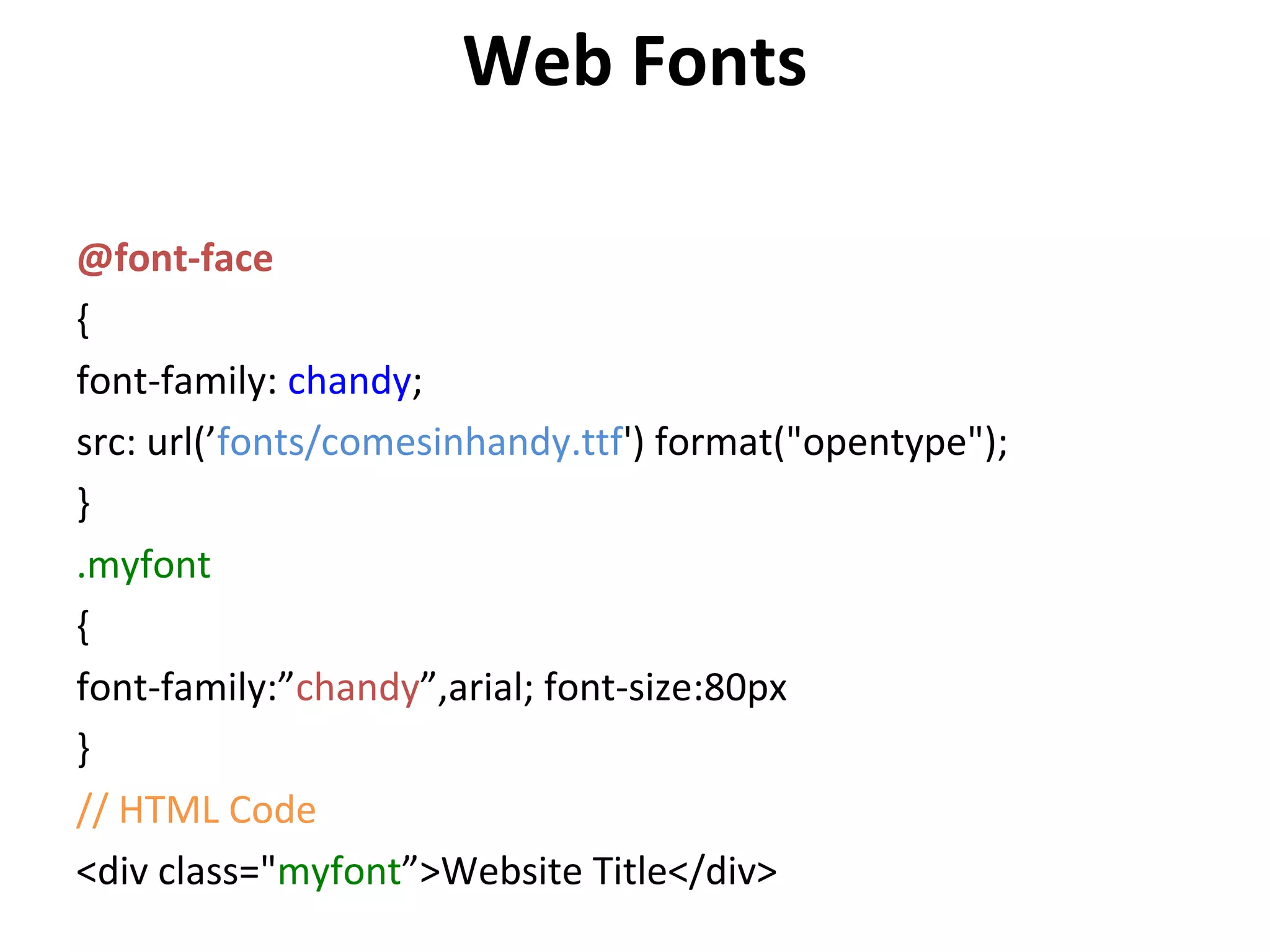 Web Fonts

@font-face

{

font-family: chandy;

src: url(’fonts/comesinhandy.ttf') format("opentype");

}

.myfont

{

font-family:”chandy”,arial; font-size:80px

}

// HTML Code

<div class="myfont”>Website Title</div>